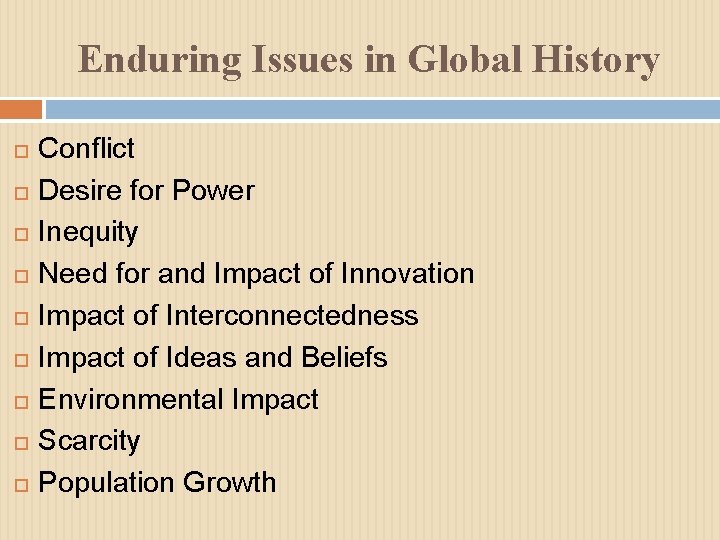 Enduring Issues in Global History

- Conflict
- Desire for Power
- Inequity
- Need for and Impact of Innovation
- Impact of Interconnectedness
- Impact of Ideas and Beliefs
- Environmental Impact
- Scarcity
- Population Growth